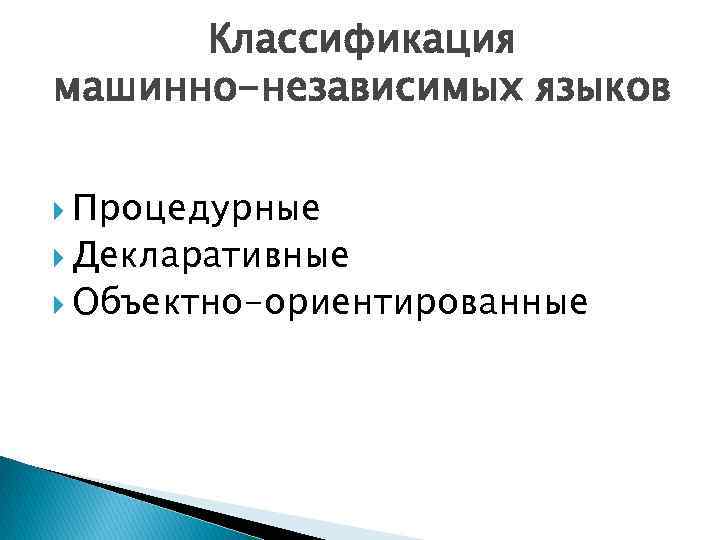 Классификация машинно-независимых языков

Процедурные
Декларативные
Объектно-ориентированные